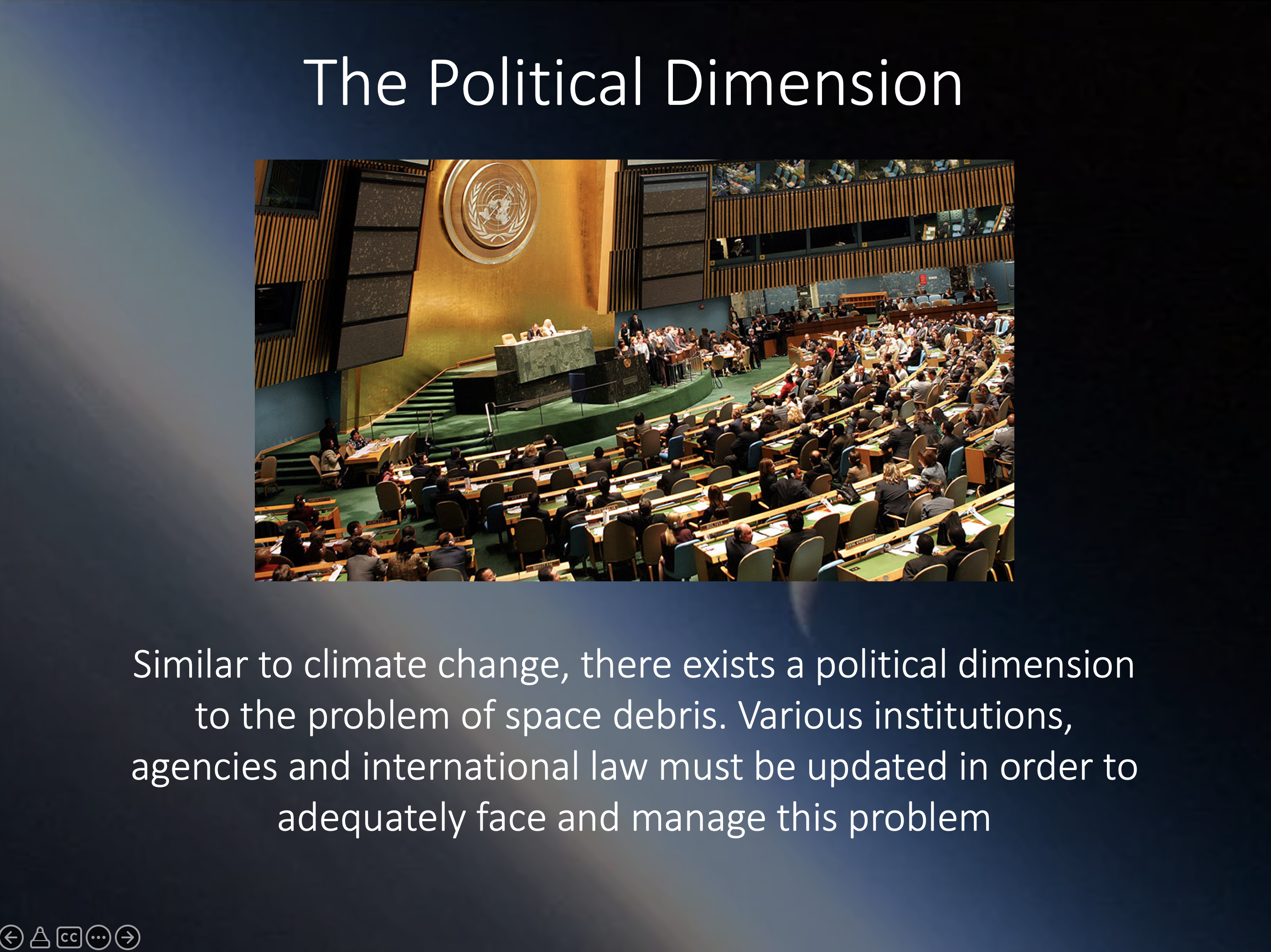 The Political Dimension

Similar to climate change, there exists a political dimension to the problem of space debris. Various institutions, agencies and international law must be updated in order to adequately face and manage this problem

CC